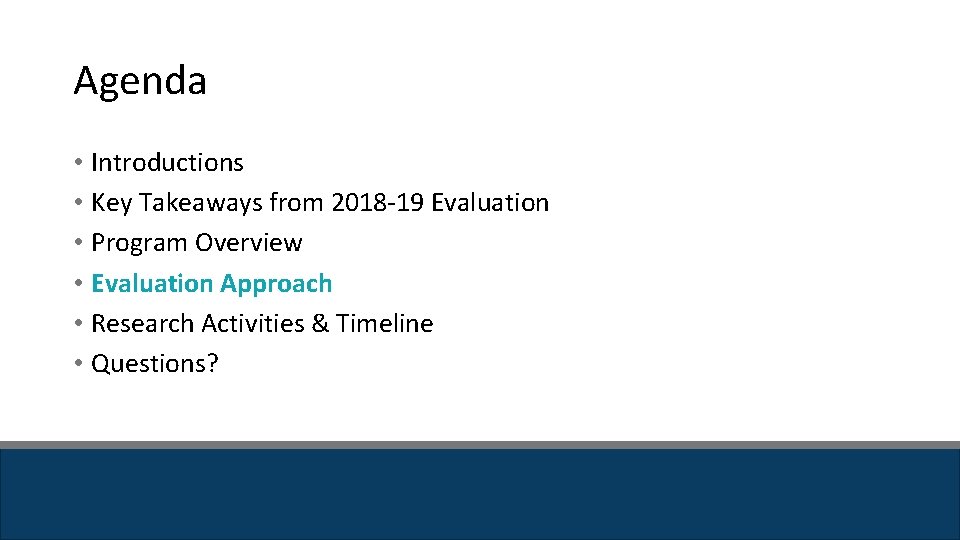 Agenda

• Introductions
• Key Takeaways from 2018-19 Evaluation
• Program Overview
• Evaluation Approach
• Research Activities & Timeline
• Questions?